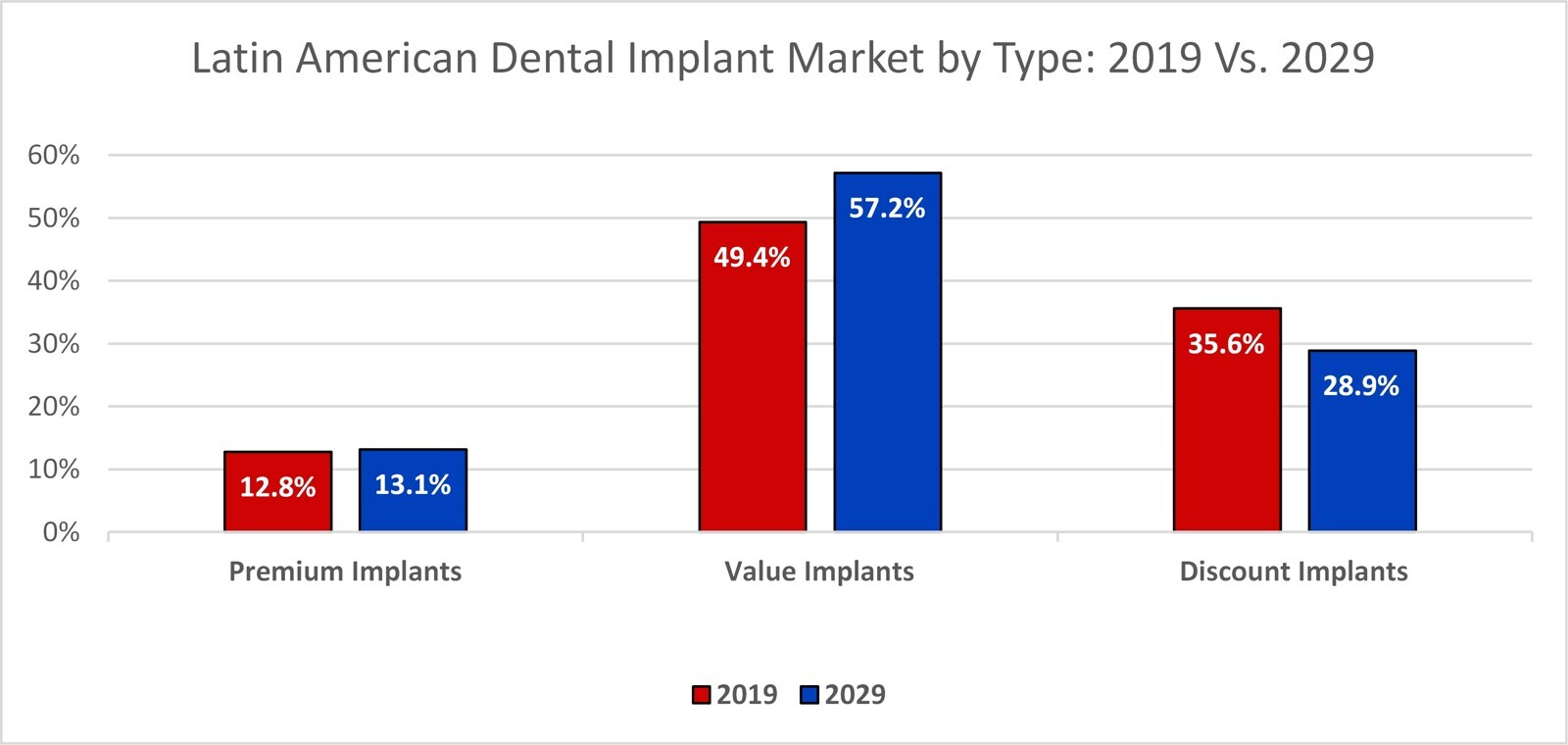 Latin American Dental Implant Market by Type: 2019 Vs. 2029

60%
50%
40%
30%
20%
10%
0%

12.8%
13.1%
49.4%
57.2%
35.6%
28.9%

Premium Implants
Value Implants
Discount Implants

2019 2029